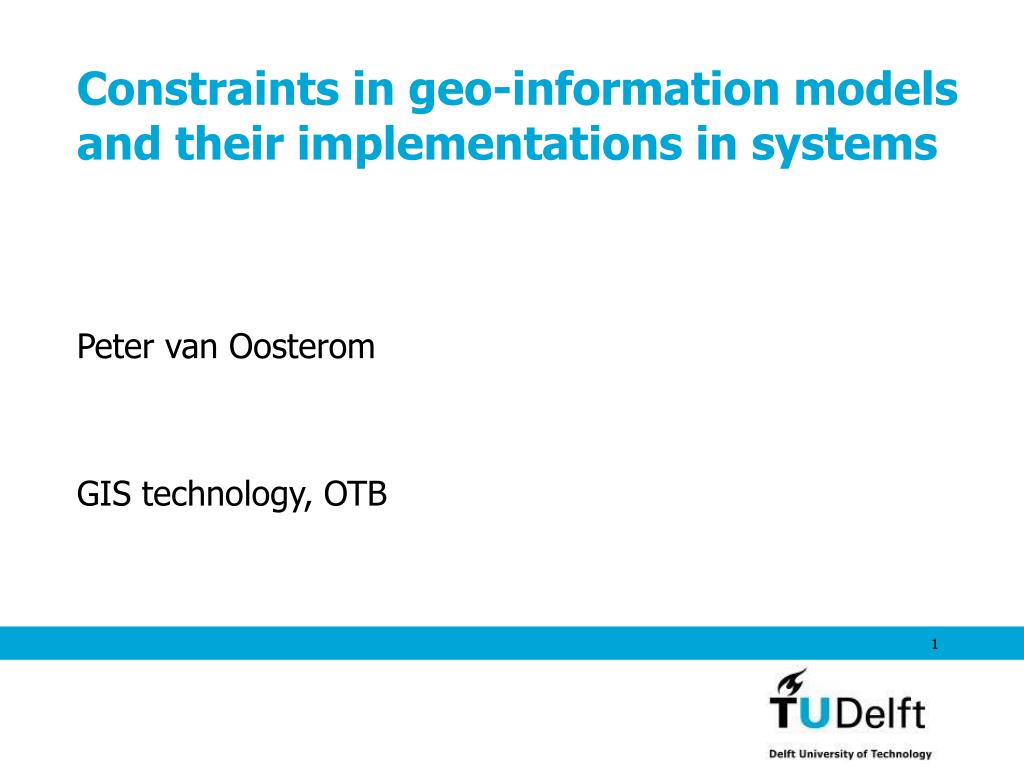 Constraints in geo-information models and their implementations in systems

Peter van Oosterom

GIS technology, OTB

1

TUDelft

Delft University of Technology